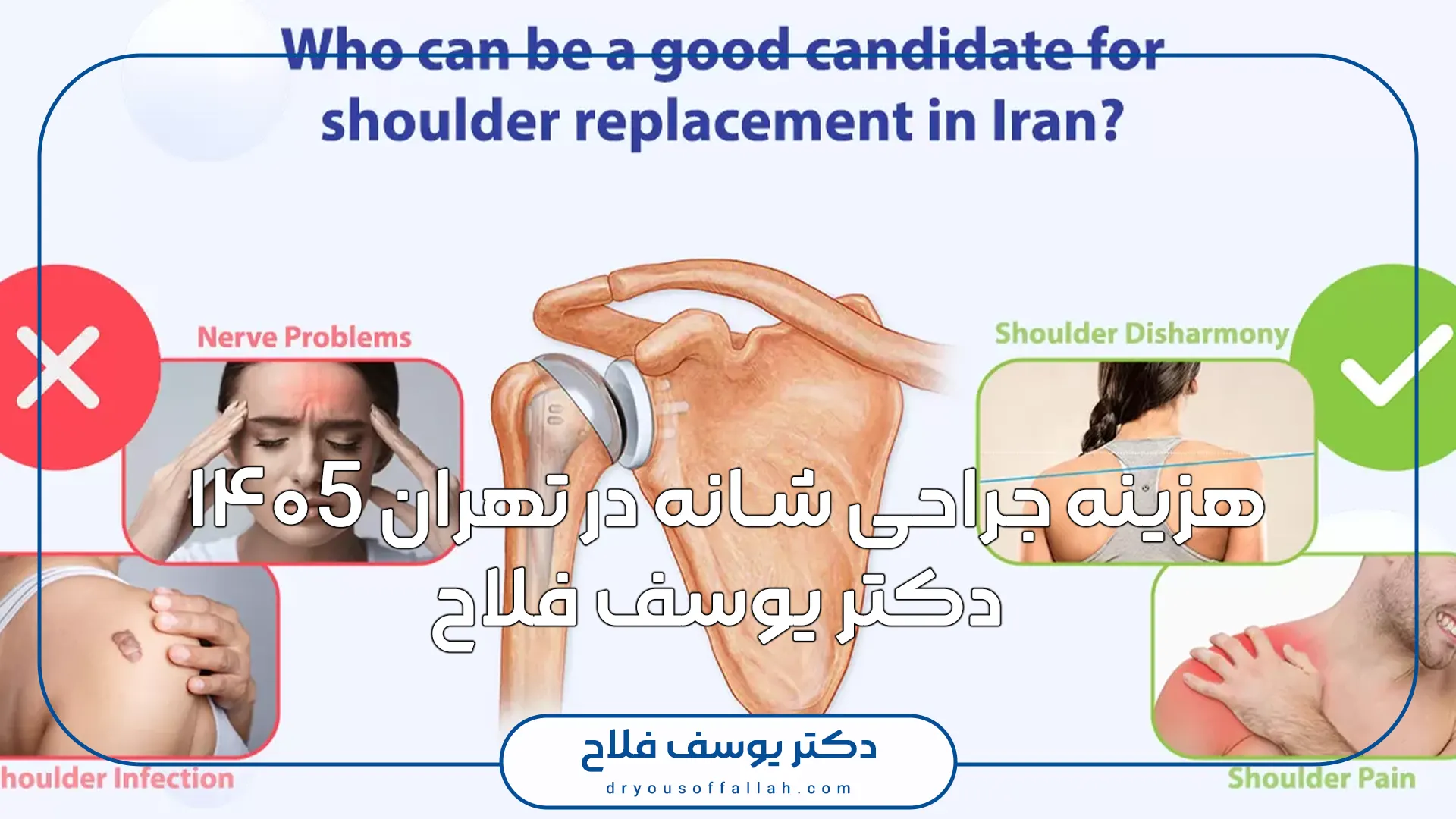 Who can be a good candidate for shoulder replacement in Iran?

Nerve Problems

Shoulder Disharmony

هزینه جراحی شانه در تهران ۱۴۰5
دکتر یوسف فلاح

houlder Infection

Shoulder Pain

دکتر یوسف فلاح
dryousoffallah.com